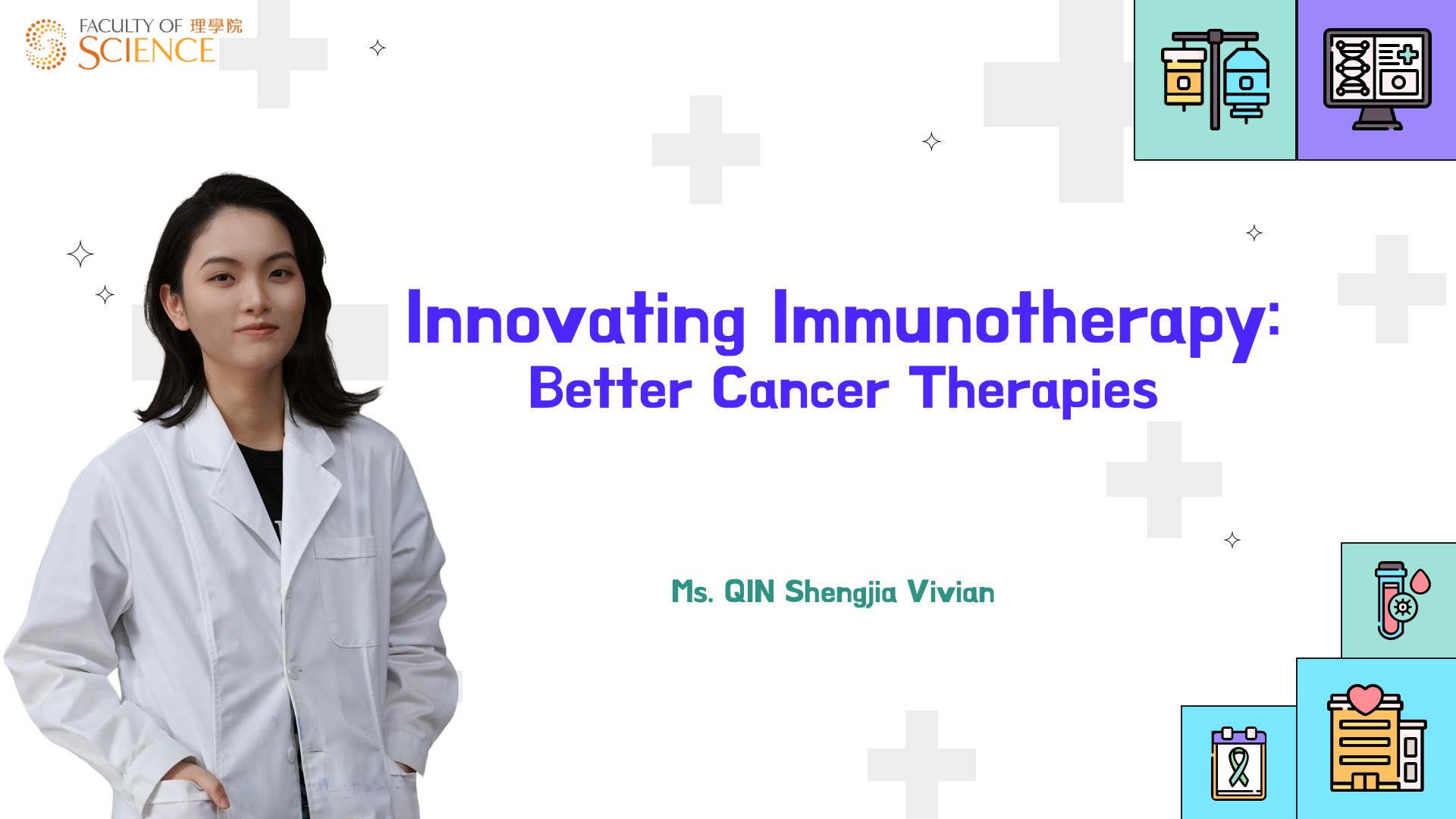 FACULTY OF 理學院
SCIENCE

Innovating Immunotherapy:
Better Cancer Therapies

Ms. QIN Shengjia Vivian